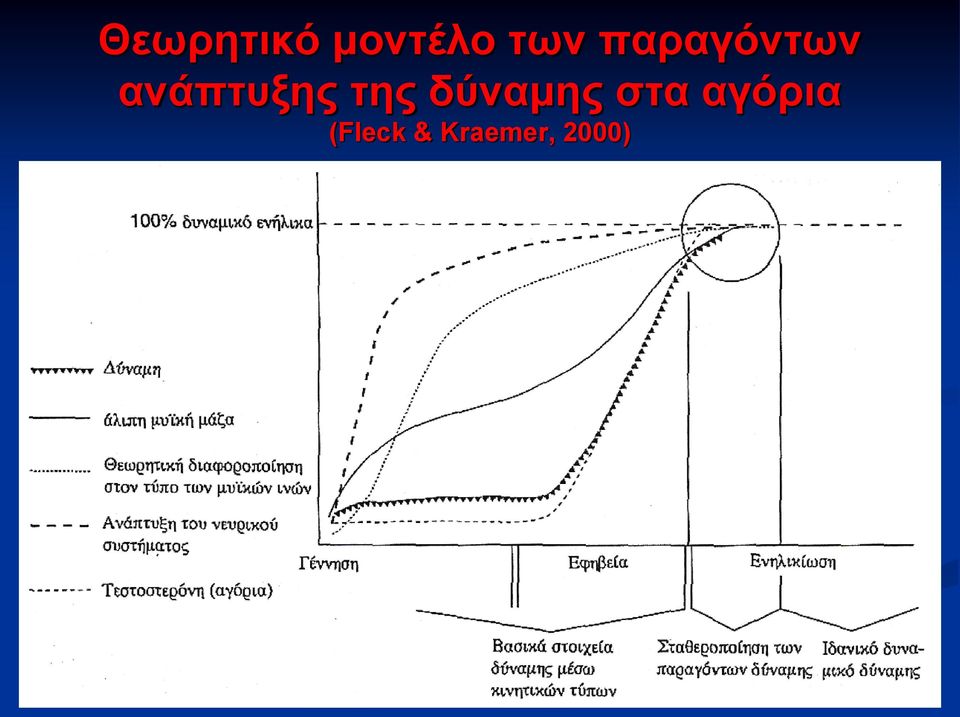 Θεωρητικό μοντέλο των παραγόντων ανάπτυξης της δύναμης στα αγόρια
(Fleck & Kraemer, 2000)

100% δυναμικό ενήλικα

Δύναμη

άλιπη μυϊκή μάζα

Θεωρητική διαφοροποίηση στον τύπο των μυϊκών ινών

Ανάπτυξη του νευρικού συστήματος

Τεστοστερόνη (αγόρια)

Γέννηση

Εφηβεία

Ενηλικίωση

Βασικά στοιχεία δύναμης μέσω κινητικών τύπων

Σταθεροποίηση των παραγόντων δύναμης

Ιδανικό δυναμικό δύναμης